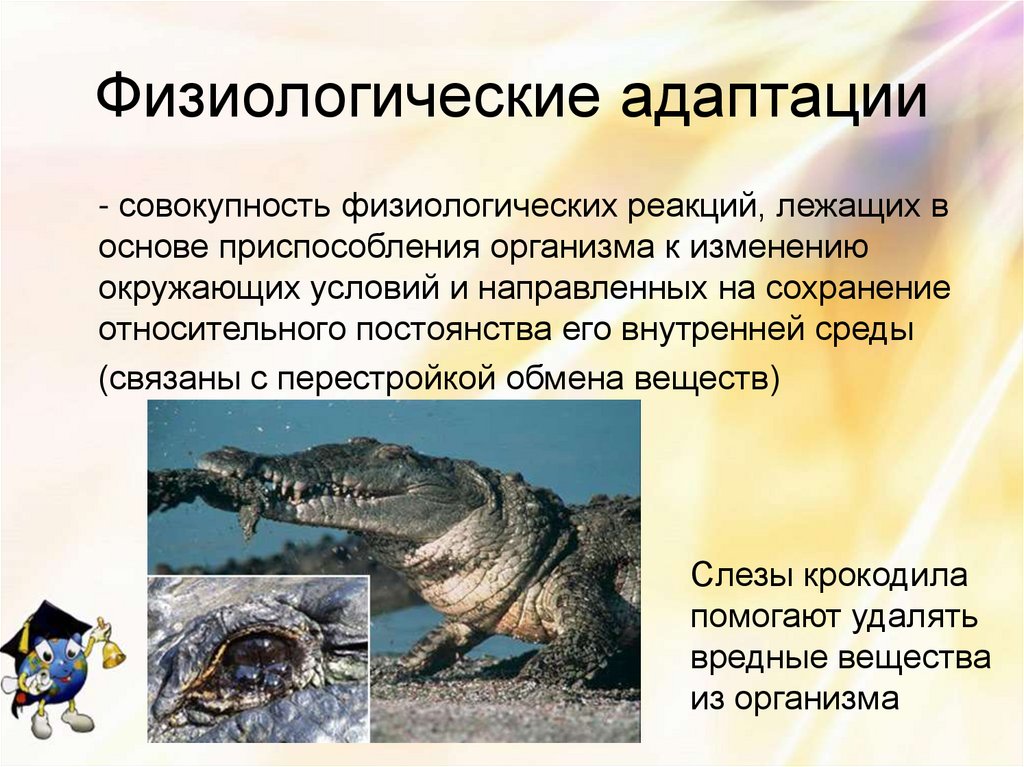 Физиологические адаптации

- совокупность физиологических реакций, лежащих в основе приспособления организма к изменению окружающих условий и направленных на сохранение относительного постоянства его внутренней среды

(связаны с перестройкой обмена веществ)

Слезы крокодила помогают удалять вредные вещества из организма